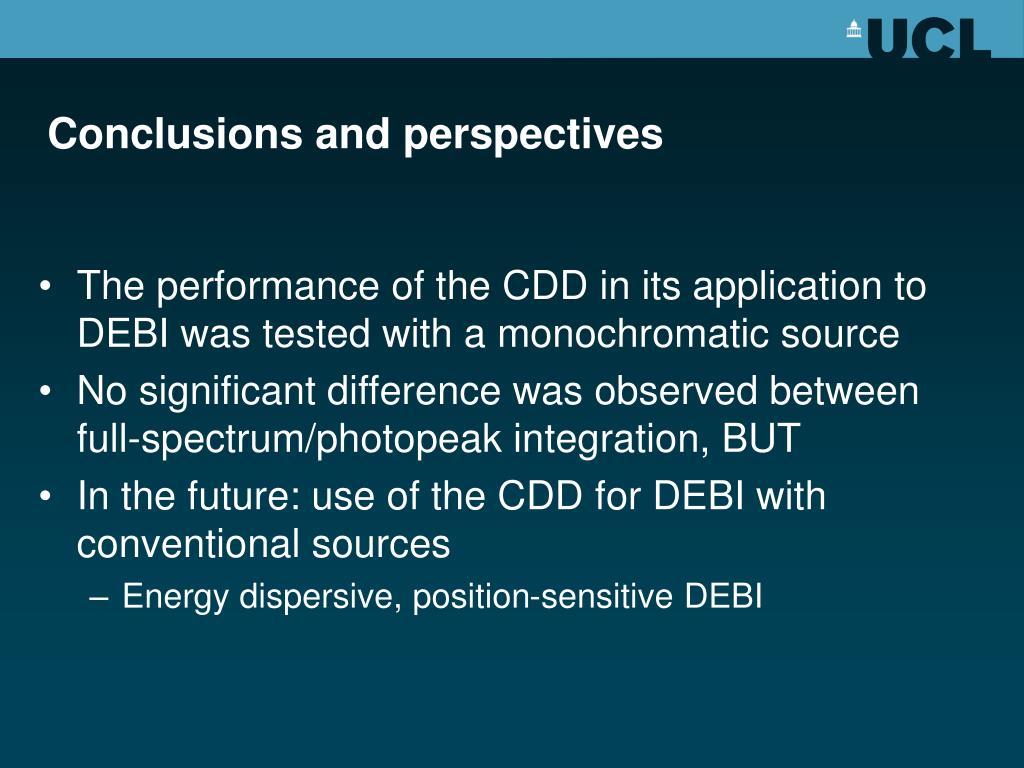 UCL

Conclusions and perspectives

• The performance of the CDD in its application to DEBI was tested with a monochromatic source
• No significant difference was observed between full-spectrum/photopeak integration, BUT
• In the future: use of the CDD for DEBI with conventional sources
– Energy dispersive, position-sensitive DEBI